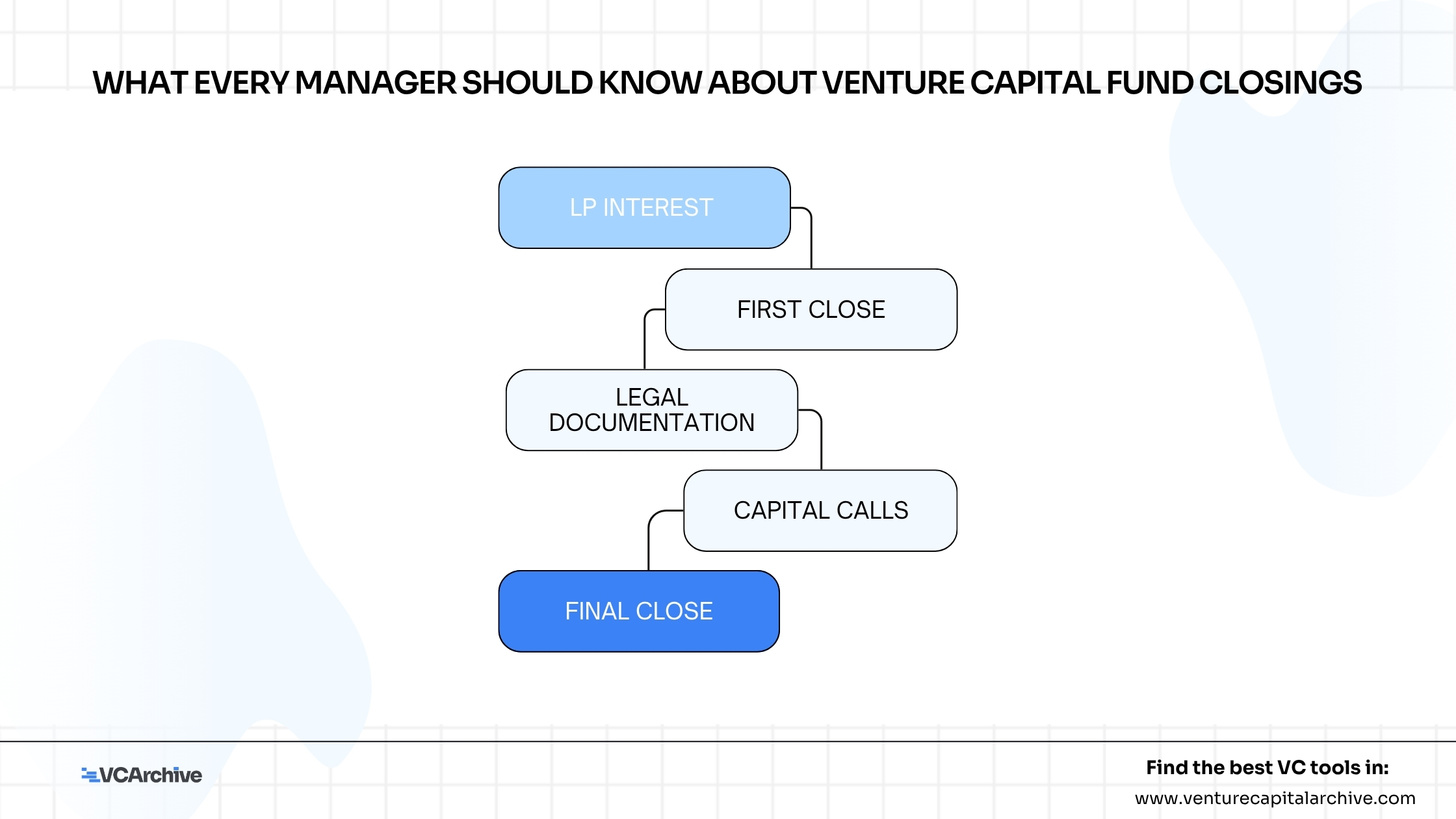 WHAT EVERY MANAGER SHOULD KNOW ABOUT VENTURE CAPITAL FUND CLOSINGS

LP INTEREST

FIRST CLOSE

LEGAL DOCUMENTATION

CAPITAL CALLS

FINAL CLOSE

VCArchive

Find the best VC tools in:
www.venturecapitalarchive.com